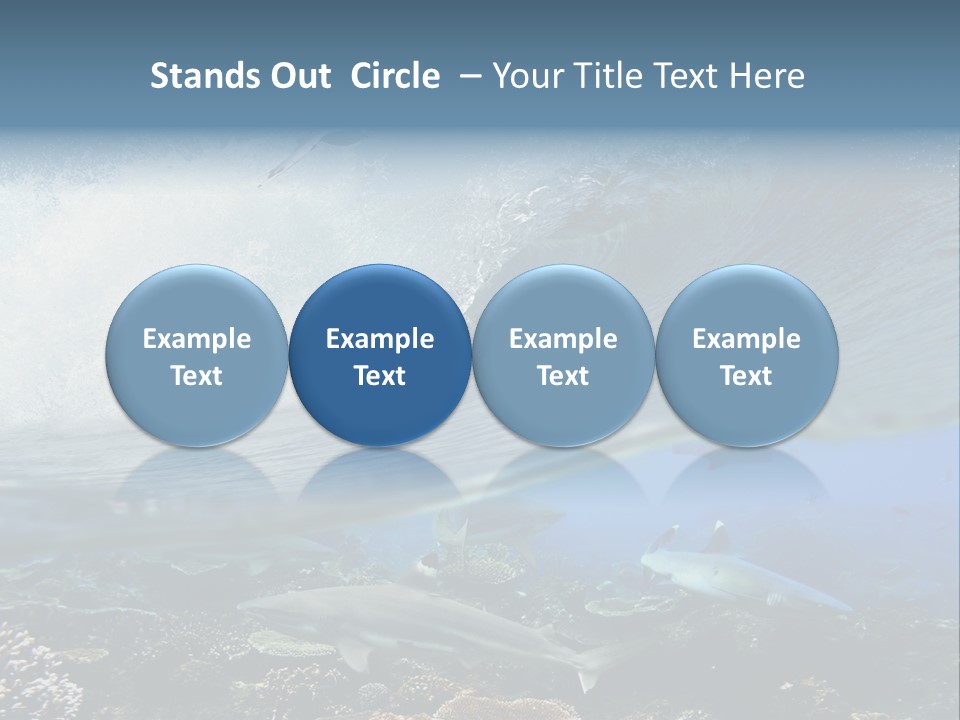 Stands Out Circle – Your Title Text Here

Example Text

Example Text

Example Text

Example Text